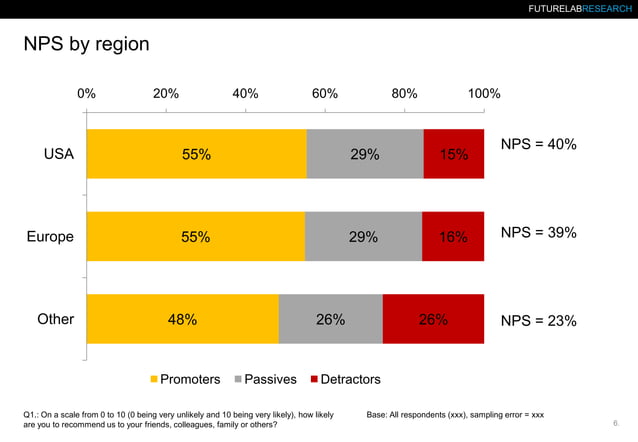 FUTURELABRESEARCH

NPS by region

0% 20% 40% 60% 80% 100%

USA 55% 29% 15% NPS = 40%

Europe 55% 29% 16% NPS = 39%

Other 48% 26% 26% NPS = 23%

Promoters Passives Detractors

Q1.: On a scale from 0 to 10 (0 being very unlikely and 10 being very likely), how likely are you to recommend us to your friends, colleagues, family or others?

Base: All respondents (xxx), sampling error = xxx

6.